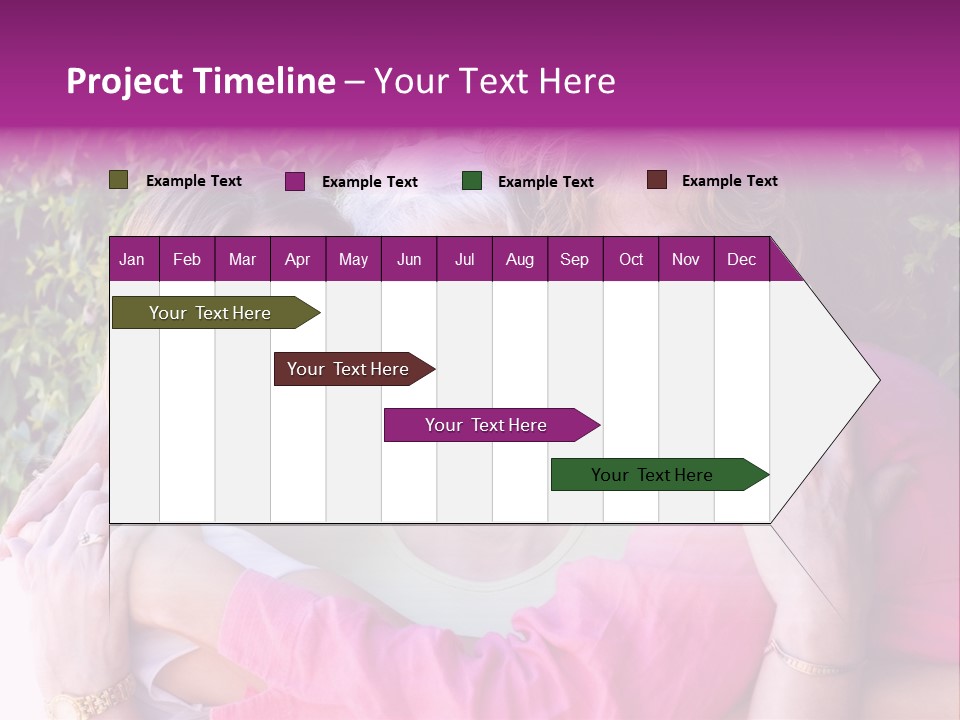 Project Timeline – Your Text Here

Example Text   Example Text   Example Text   Example Text

| Jan | Feb | Mar | Apr | May | Jun | Jul | Aug | Sep | Oct | Nov | Dec |
|---|---|---|---|---|---|---|---|---|---|---|---|

Your Text Here

Your Text Here

Your Text Here

Your Text Here